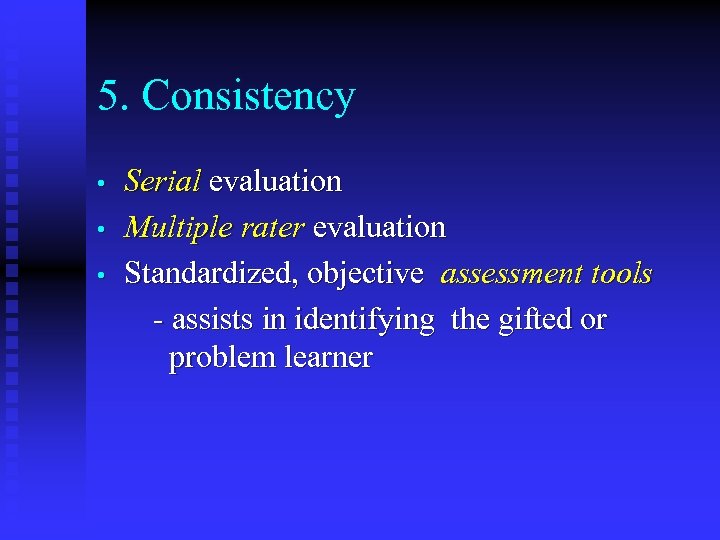 5. Consistency

• Serial evaluation
• Multiple rater evaluation
• Standardized, objective assessment tools
- assists in identifying the gifted or problem learner